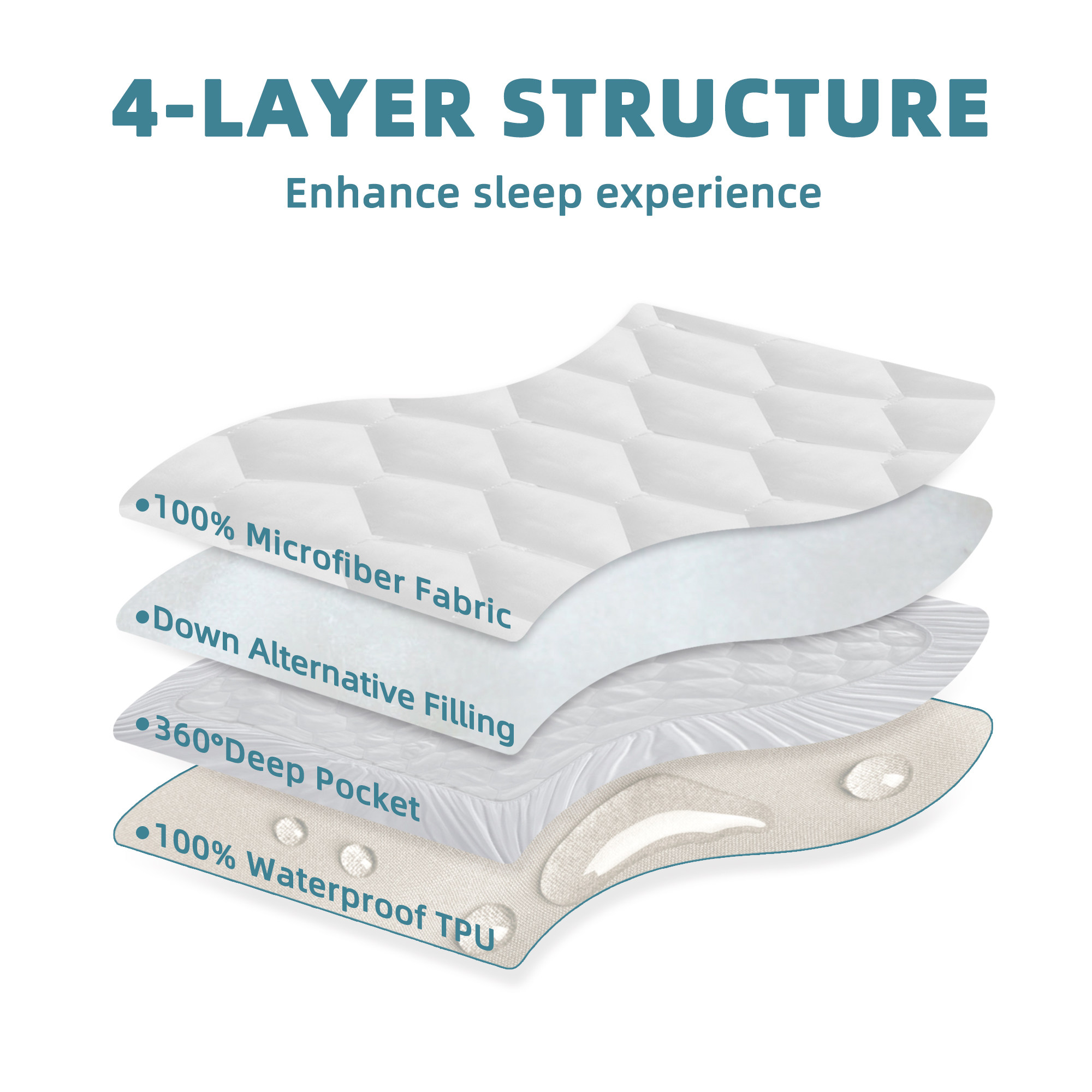 4-LAYER STRUCTURE

Enhance sleep experience

•100% Microfiber Fabric

•Down Alternative Filling

•360°Deep Pocket

•100% Waterproof TPU